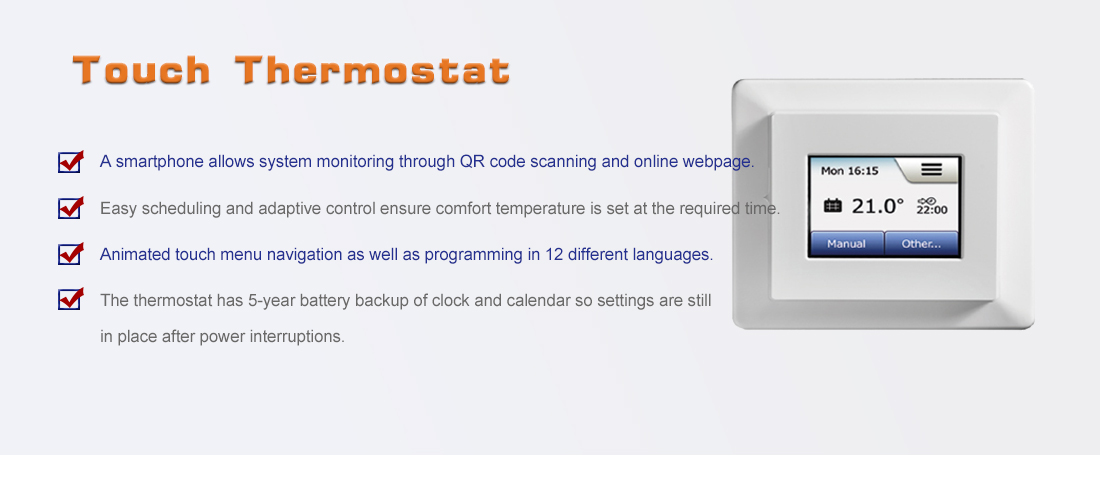 Touch Thermostat

A smartphone allows system monitoring through QR code scanning and online webpage.

Easy scheduling and adaptive control ensure comfort temperature is set at the required time.

Animated touch menu navigation as well as programming in 12 different languages.

The thermostat has 5-year battery backup of clock and calendar so settings are still in place after power interruptions.

Mon 16:15

21.0°

22:00

Manual

Other...